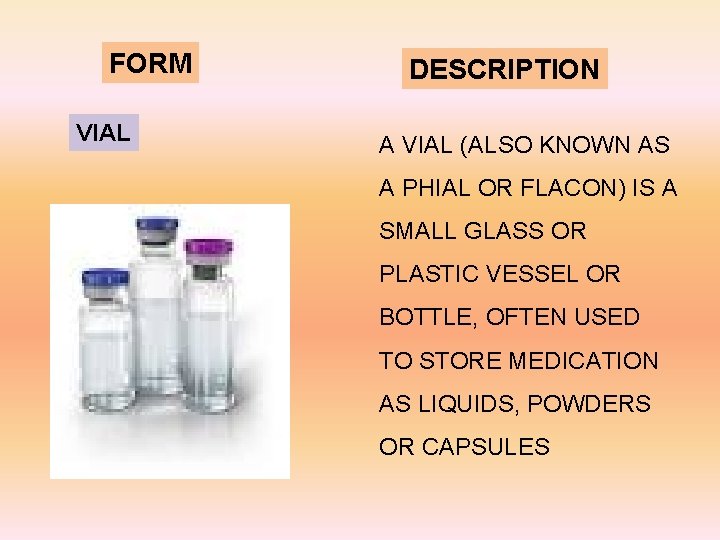 FORM

VIAL

DESCRIPTION

A VIAL (ALSO KNOWN AS A PHIAL OR FLACON) IS A SMALL GLASS OR PLASTIC VESSEL OR BOTTLE, OFTEN USED TO STORE MEDICATION AS LIQUIDS, POWDERS OR CAPSULES